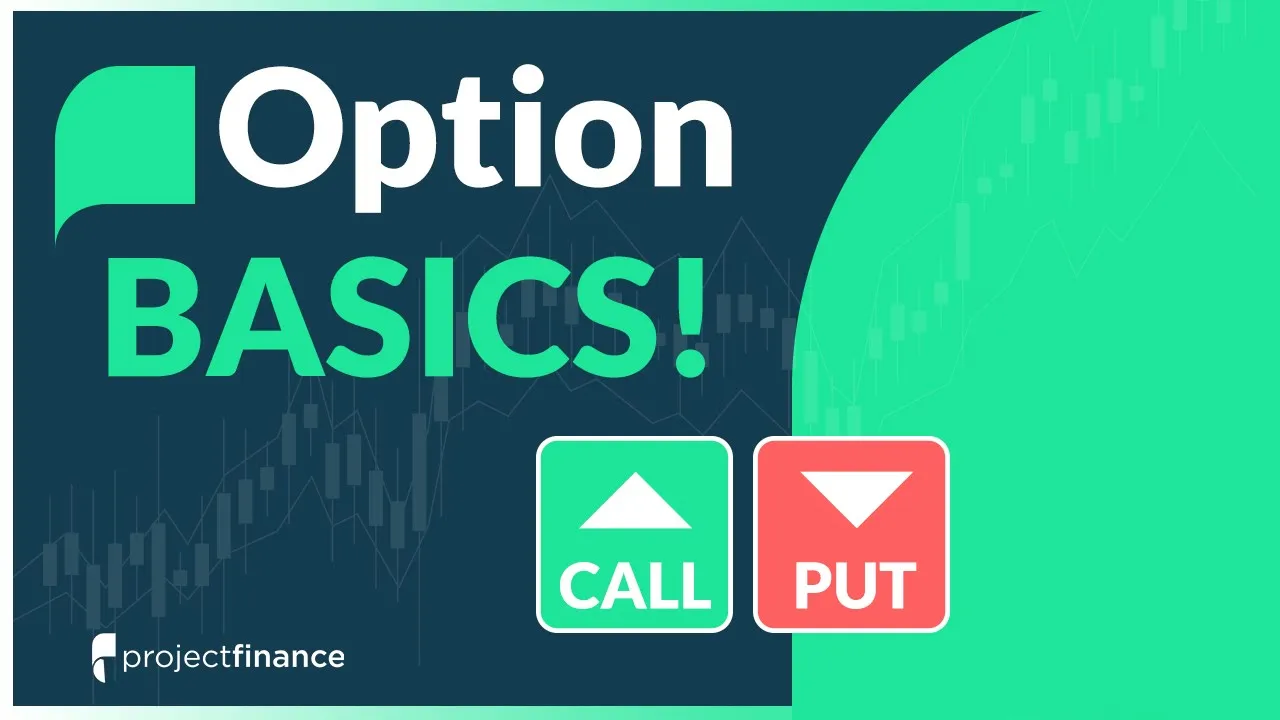 Option
BASICS!

CALL

PUT

projectfinance